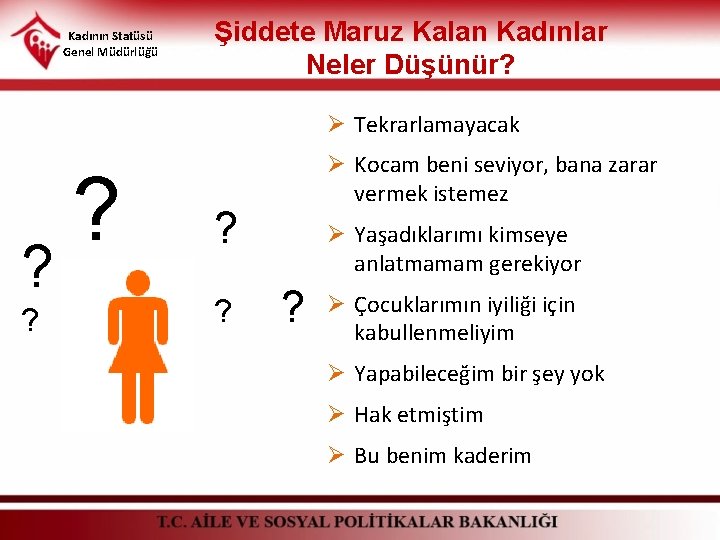 Kadının Statüsü Genel Müdürlüğü

Şiddete Maruz Kalan Kadınlar Neler Düşünür?

?
?
?
?
?
?

➢ Tekrarlamayacak
➢ Kocam beni seviyor, bana zarar vermek istemez
➢ Yaşadıklarımı kimseye anlatmamam gerekiyor
➢ Çocuklarımın iyiliği için kabullenmeliyim
➢ Yapabileceğim bir şey yok
➢ Hak etmiştim
➢ Bu benim kaderim

T.C. AİLE VE SOSYAL POLİTİKALAR BAKANLIĞI